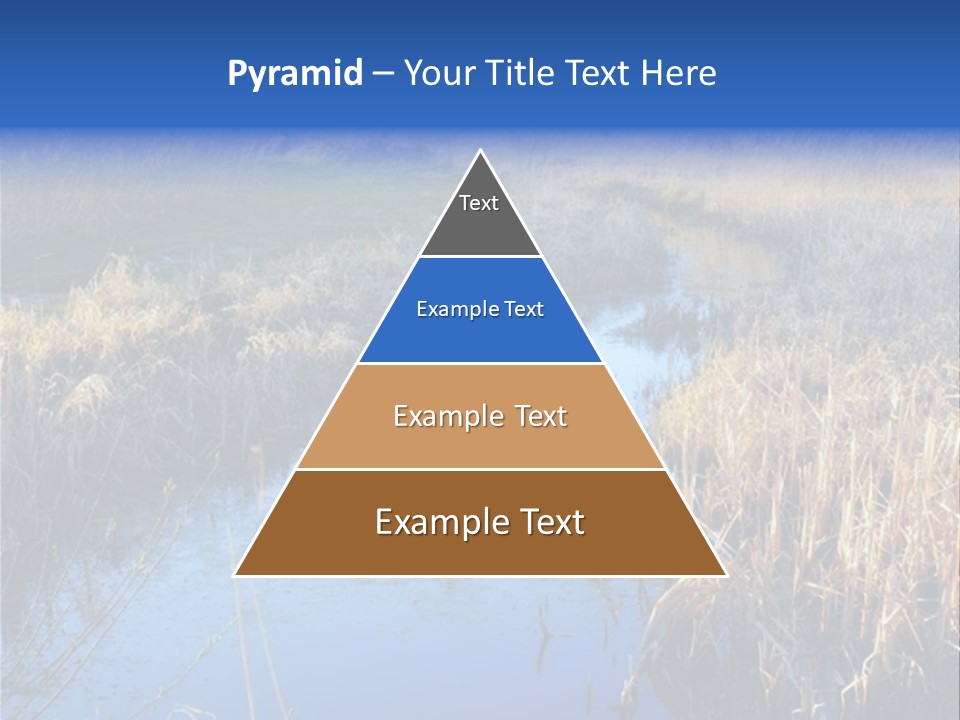 Pyramid – Your Title Text Here

Text

Example Text

Example Text

Example Text